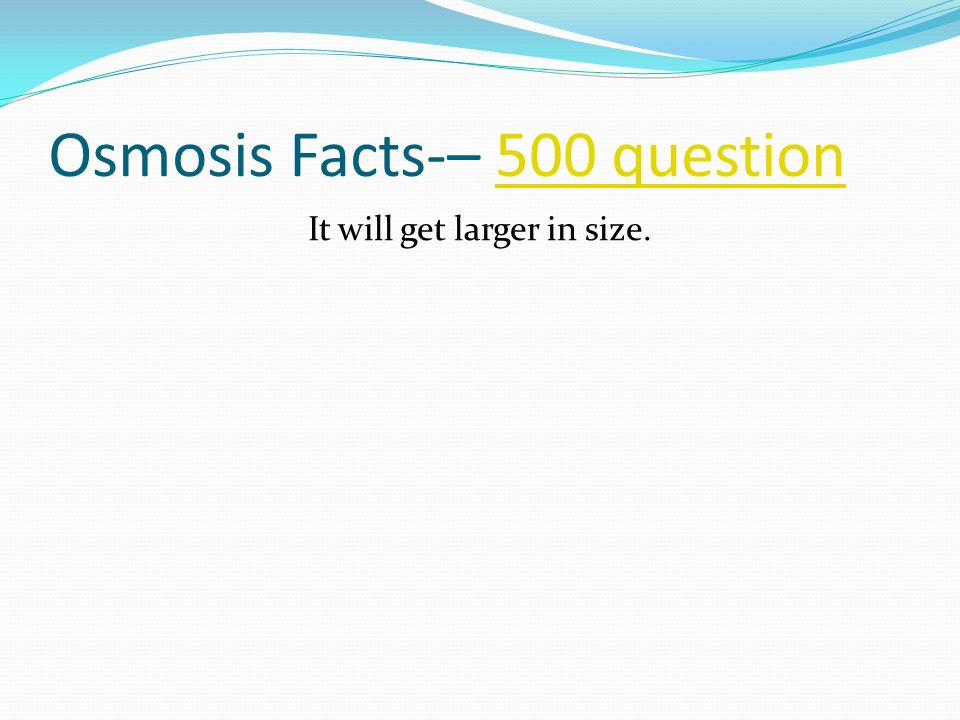 Osmosis Facts-– 500 question

It will get larger in size.